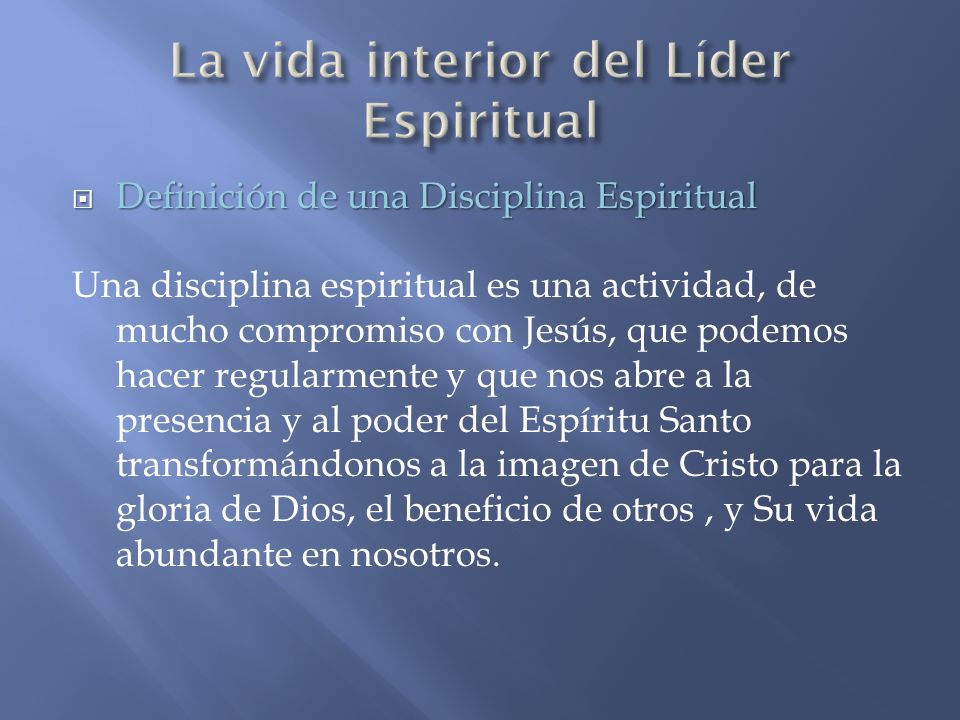 La vida interior del Líder Espiritual

Definición de una Disciplina Espiritual

Una disciplina espiritual es una actividad, de mucho compromiso con Jesús, que podemos hacer regularmente y que nos abre a la presencia y al poder del Espíritu Santo transformándonos a la imagen de Cristo para la gloria de Dios, el beneficio de otros , y Su vida abundante en nosotros.